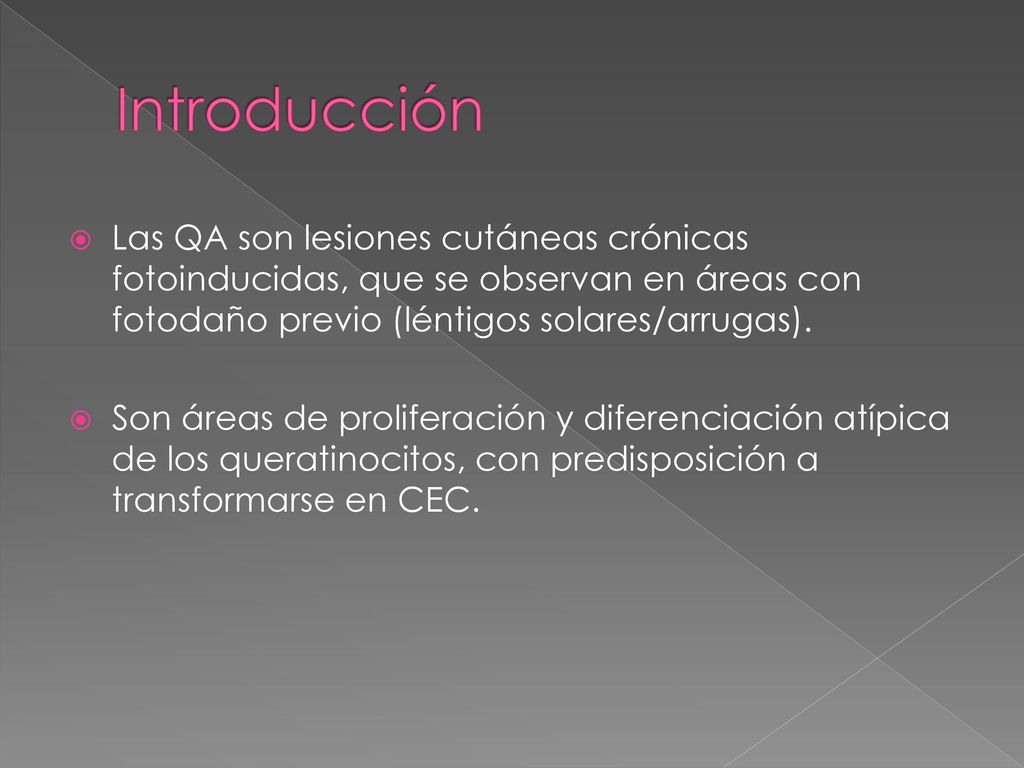 Introducción

Las QA son lesiones cutáneas crónicas fotoinducidas, que se observan en áreas con fotodaño previo (léntigos solares/arrugas).

Son áreas de proliferación y diferenciación atípica de los queratinocitos, con predisposición a transformarse en CEC.